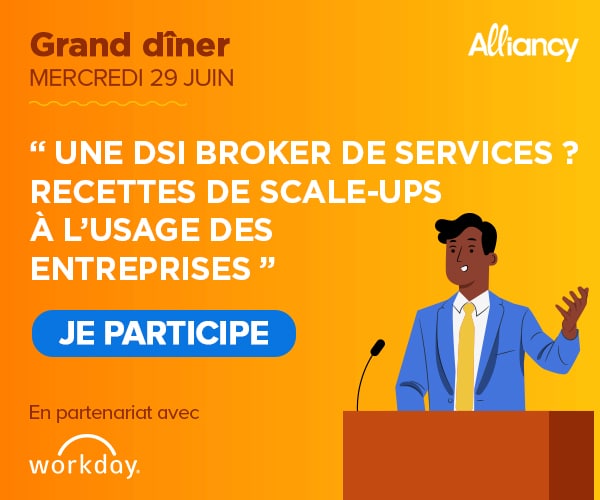 Grand dîner
MERCREDI 29 JUIN

Alliancy

“ UNE DSI BROKER DE SERVICES ? RECETTES DE SCALE-UPS À L’USAGE DES ENTREPRISES ”

JE PARTICIPE

En partenariat avec

workday.